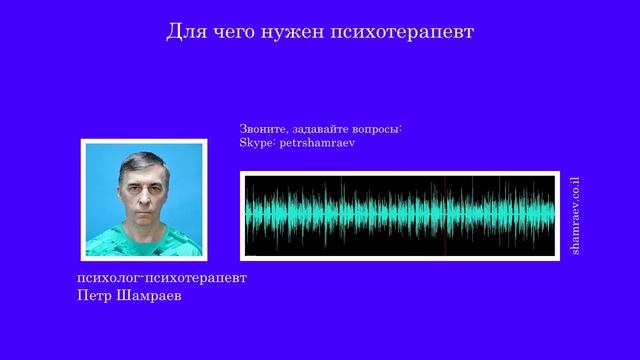 Для чего нужен психотерапевт

Звоните, задавайте вопросы:
Skype: petrshamraev

shamraev.co.il

психолог-психотерапевт
Петр Шамраев